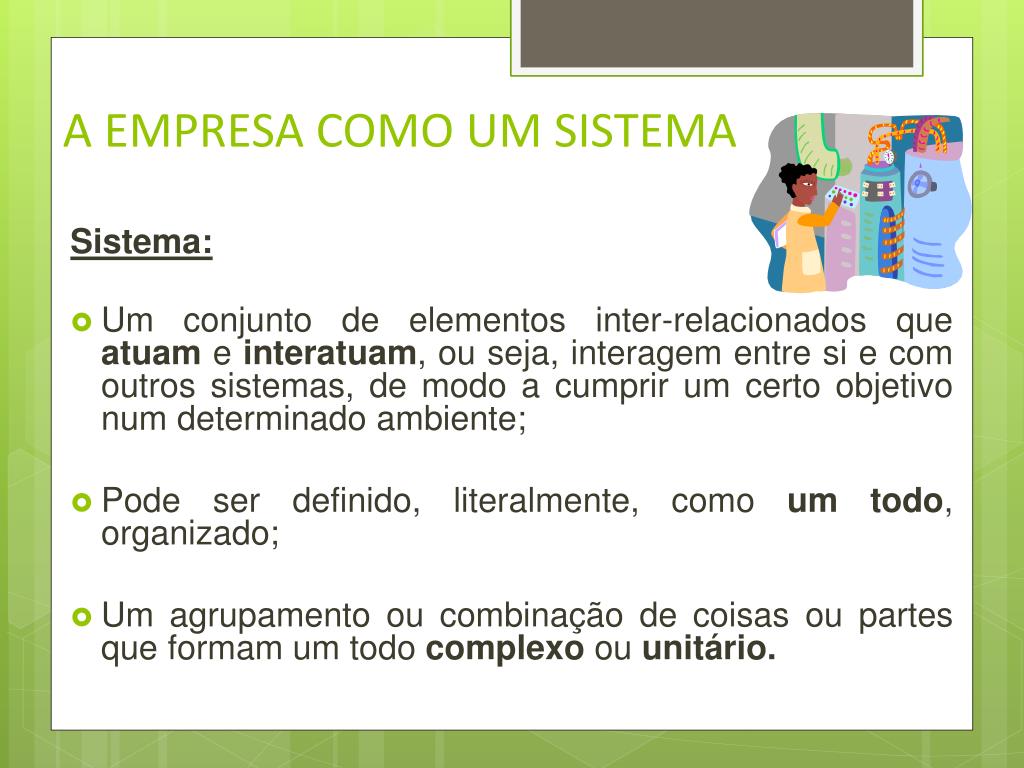 A EMPRESA COMO UM SISTEMA

Sistema:

Um conjunto de elementos inter-relacionados que atuam e interatuam, ou seja, interagem entre si e com outros sistemas, de modo a cumprir um certo objetivo num determinado ambiente;

Pode ser definido, literalmente, como um todo, organizado;

Um agrupamento ou combinação de coisas ou partes que formam um todo complexo ou unitário.